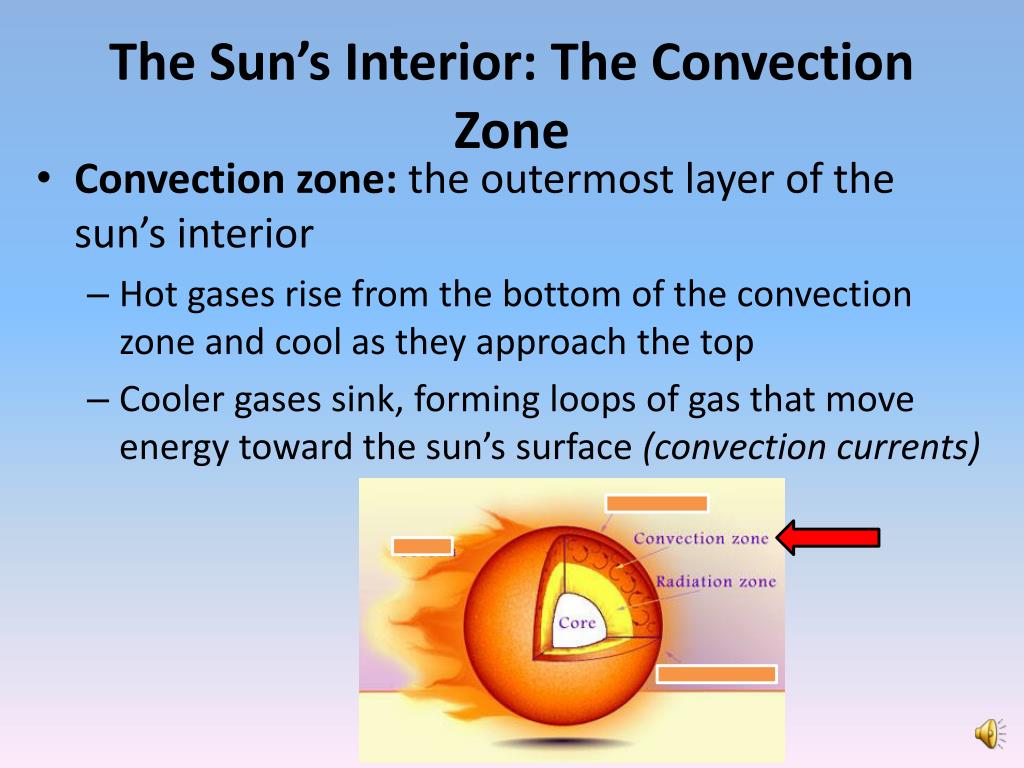 The Sun's Interior: The Convection Zone

• **Convection zone:** the outermost layer of the sun's interior
– Hot gases rise from the bottom of the convection zone and cool as they approach the top
– Cooler gases sink, forming loops of gas that move energy toward the sun's surface *(convection currents)*

Convection zone
Radiation zone
Core